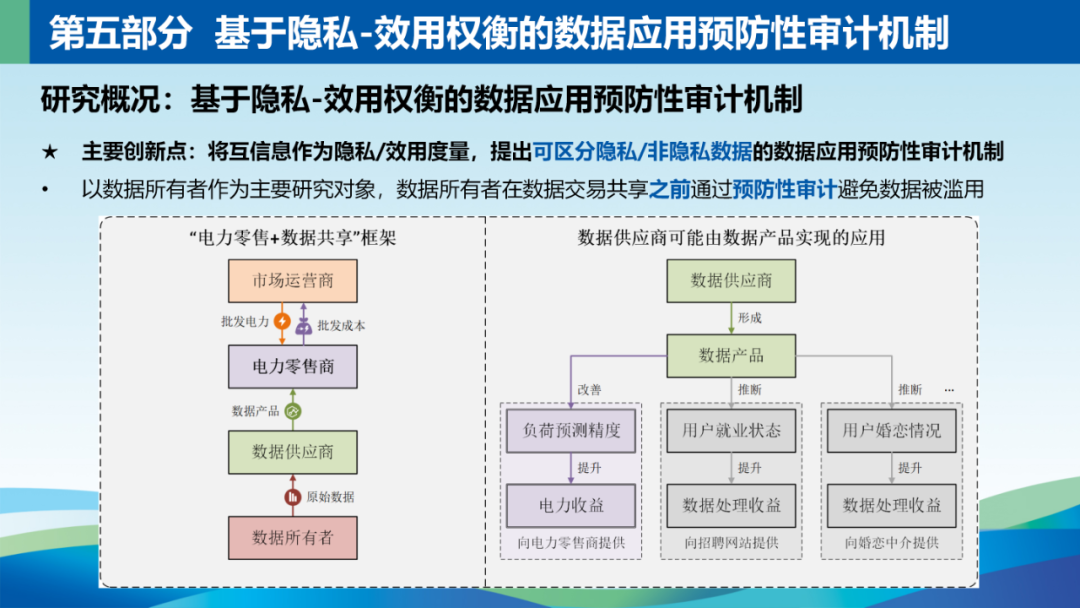 第五部分 基于隐私-效用权衡的数据应用预防性审计机制

研究概况：基于隐私-效用权衡的数据应用预防性审计机制

★ 主要创新点：将互信息作为隐私/效用度量，提出可区分隐私/非隐私数据的数据应用预防性审计机制

• 以数据所有者作为主要研究对象，数据所有者在数据交易共享之前通过预防性审计避免数据被滥用

“电力零售+数据共享”框架

市场运营商

批发电力

批发成本

电力零售商

数据产品

数据供应商

原始数据

数据所有者

数据供应商可能由数据产品实现的应用

数据供应商

形成

数据产品

改善

推断

推断

...

负荷预测精度

提升

电力收益

向电力零售商提供

用户就业状态

提升

数据处理收益

向招聘网站提供

用户婚恋情况

提升

数据处理收益

向婚恋中介提供